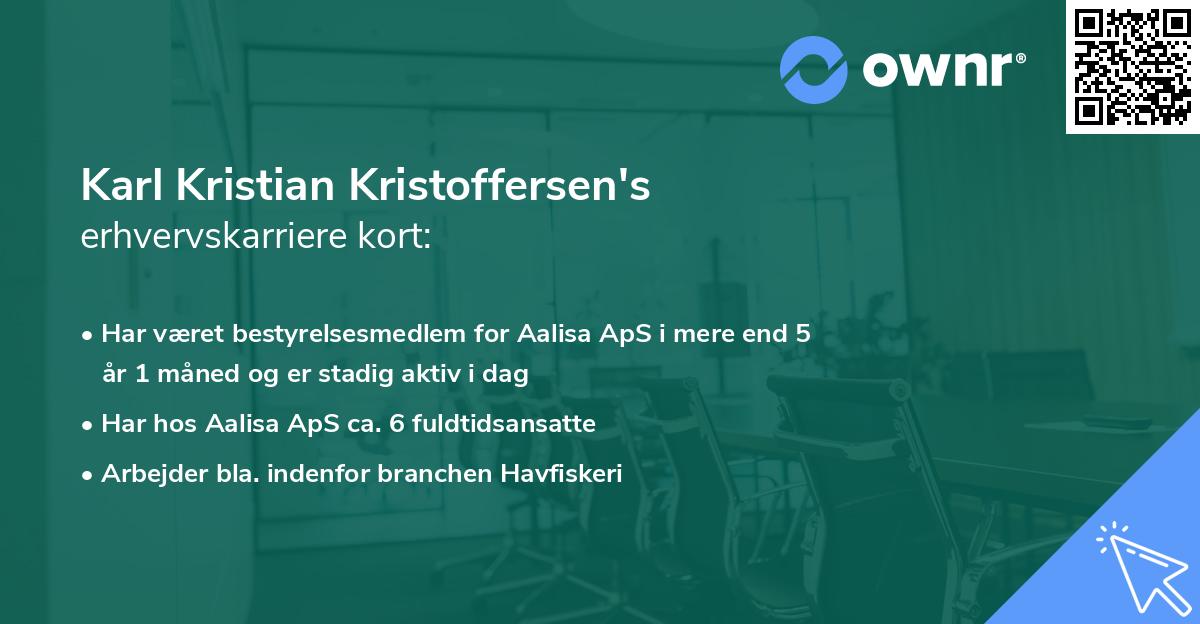 ownr®

Karl Kristian Kristoffersen's
erhvervskarriere kort:

• Har været bestyrelsesmedlem for Aalisa ApS i mere end 5 år 1 måned og er stadig aktiv i dag
• Har hos Aalisa ApS ca. 6 fuldtidsansatte
• Arbejder bla. indenfor branchen Havfiskeri